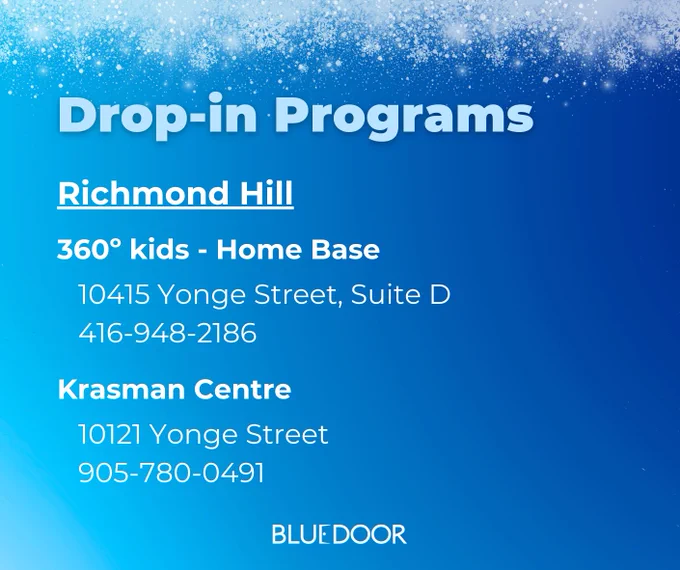 Drop-in Programs

Richmond Hill

360° kids - Home Base

10415 Yonge Street, Suite D
416-948-2186

Krasman Centre

10121 Yonge Street
905-780-0491

BLUEDOOR